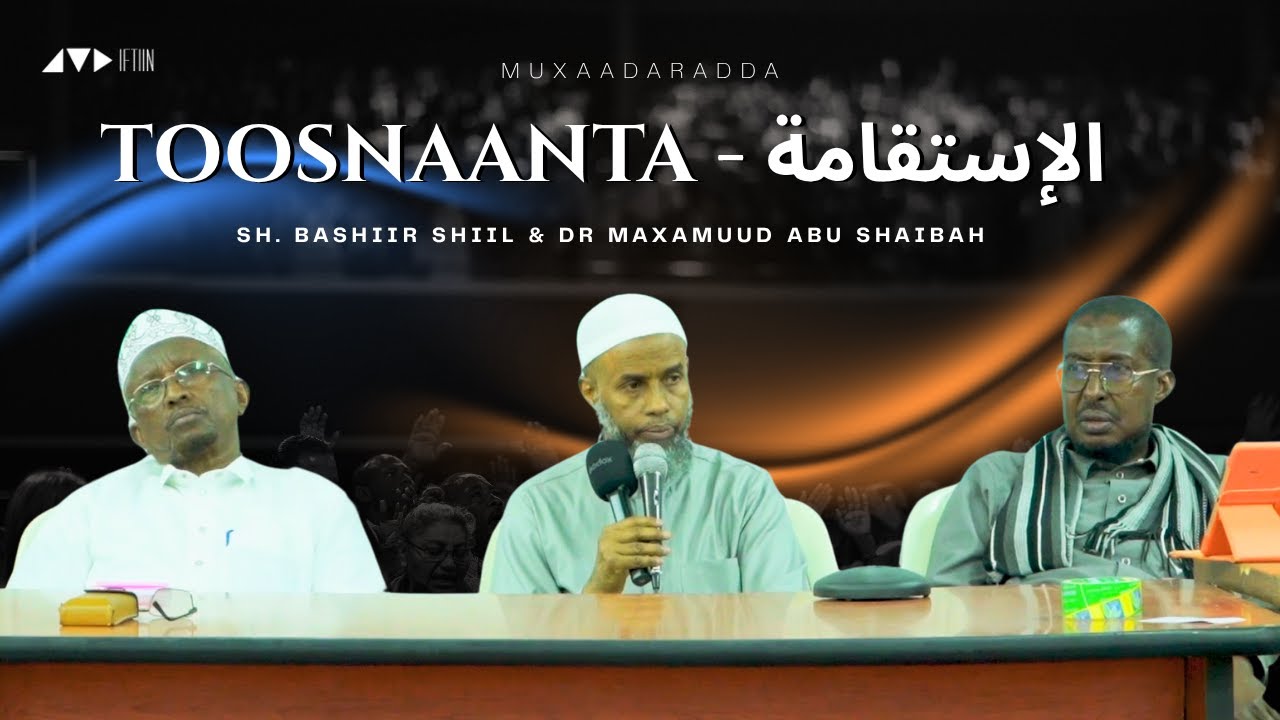 IFTIIN

MUXAADARADDA

TOOSNAANTA - الإستقامة

SH. BASHIIR SHIIL & DR MAXAMUUD ABU SHAIBAH